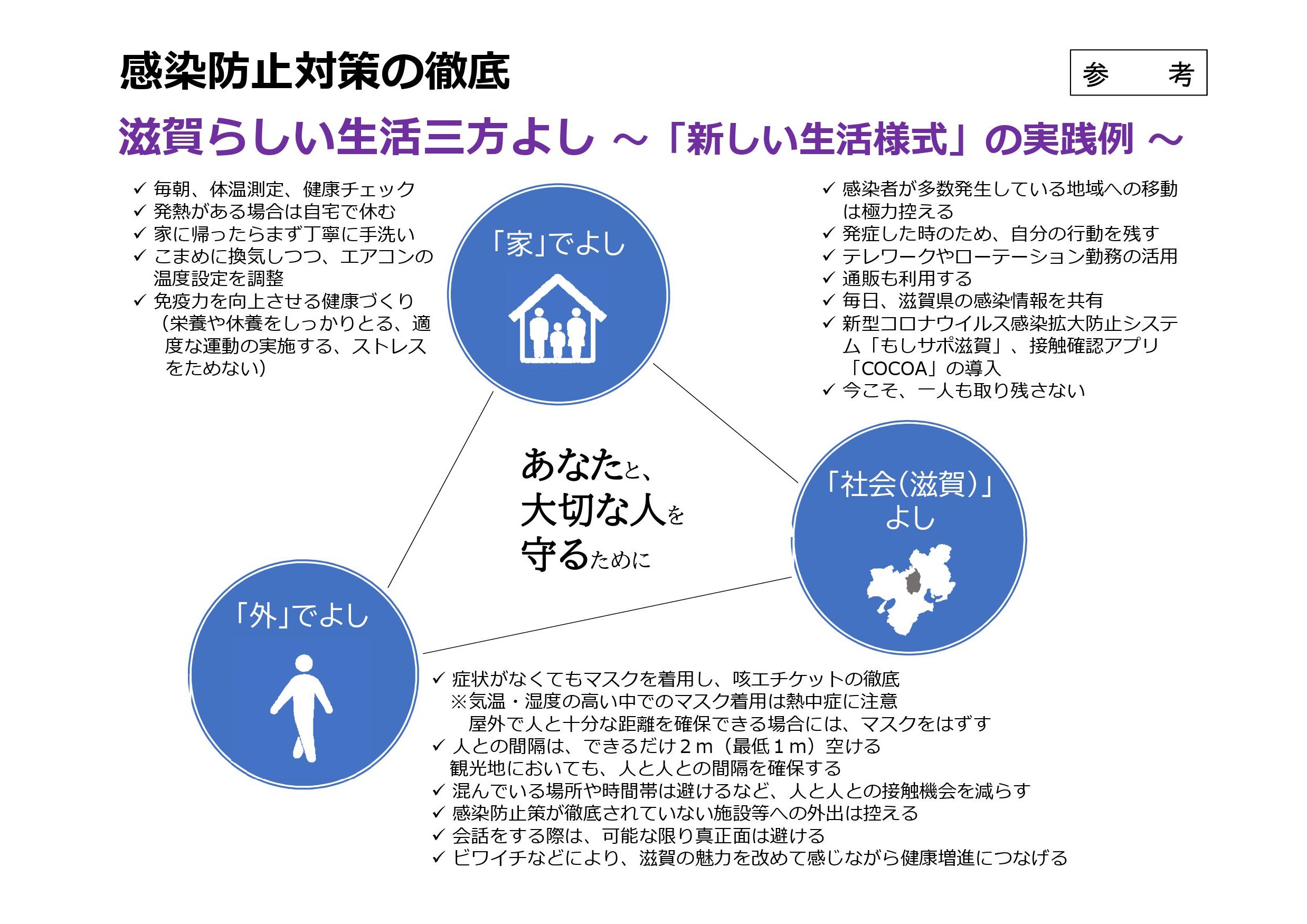 感染防止対策の徹底

参　考

滋賀らしい生活三方よし ～「新しい生活様式」の実践例 ～

✓ 毎朝、体温測定、健康チェック
✓ 発熱がある場合は自宅で休む
✓ 家に帰ったらまず丁寧に手洗い
✓ こまめに換気しつつ、エアコンの温度設定を調整
✓ 免疫力を向上させる健康づくり（栄養や休養をしっかりとる、適度な運動の実施する、ストレスをためない）

「家」でよし

✓ 感染者が多数発生している地域への移動は極力控える
✓ 発症した時のため、自分の行動を残す
✓ テレワークやローテーション勤務の活用
✓ 通販も利用する
✓ 毎日、滋賀県の感染情報を共有
✓ 新型コロナウイルス感染拡大防止システム「もしサポ滋賀」、接触確認アプリ「COCOA」の導入
✓ 今こそ、一人も取り残さない

あなたと、
大切な人を
守るために

「社会（滋賀）」よし

「外」でよし

✓ 症状がなくてもマスクを着用し、咳エチケットの徹底
※気温・湿度の高い中でのマスク着用は熱中症に注意
屋外で人と十分な距離を確保できる場合には、マスクをはずす
✓ 人との間隔は、できるだけ２ｍ（最低１ｍ）空ける
観光地においても、人と人との間隔を確保する
✓ 混んでいる場所や時間帯は避けるなど、人と人との接触機会を減らす
✓ 感染防止策が徹底されていない施設等への外出は控える
✓ 会話をする際は、可能な限り真正面は避ける
✓ ビワイチなどにより、滋賀の魅力を改めて感じながら健康増進につなげる